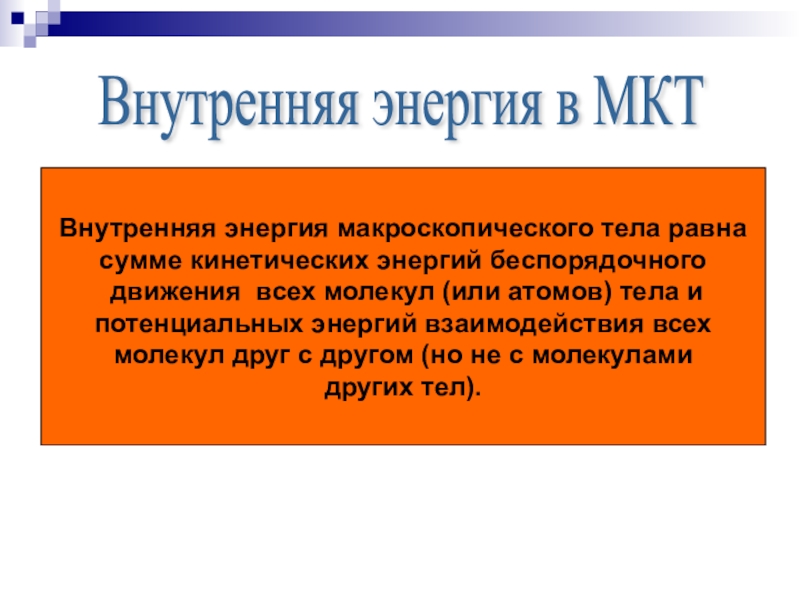 Внутренняя энергия в МКТ

Внутренняя энергия макроскопического тела равна сумме кинетических энергий беспорядочного движения всех молекул (или атомов) тела и потенциальных энергий взаимодействия всех молекул друг с другом (но не с молекулами других тел).